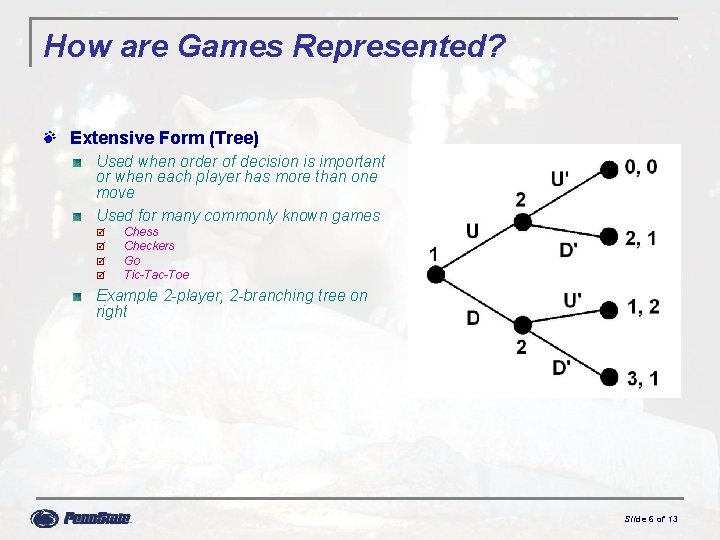 How are Games Represented?

Extensive Form (Tree)

Used when order of decision is important or when each player has more than one move

Used for many commonly known games

Chess

Checkers

Go

Tic-Tac-Toe

Example 2-player, 2-branching tree on right

1
U
D
2
2
U'
D'
U'
D'
0, 0
2, 1
1, 2
3, 1

PennState

Slide 6 of 13